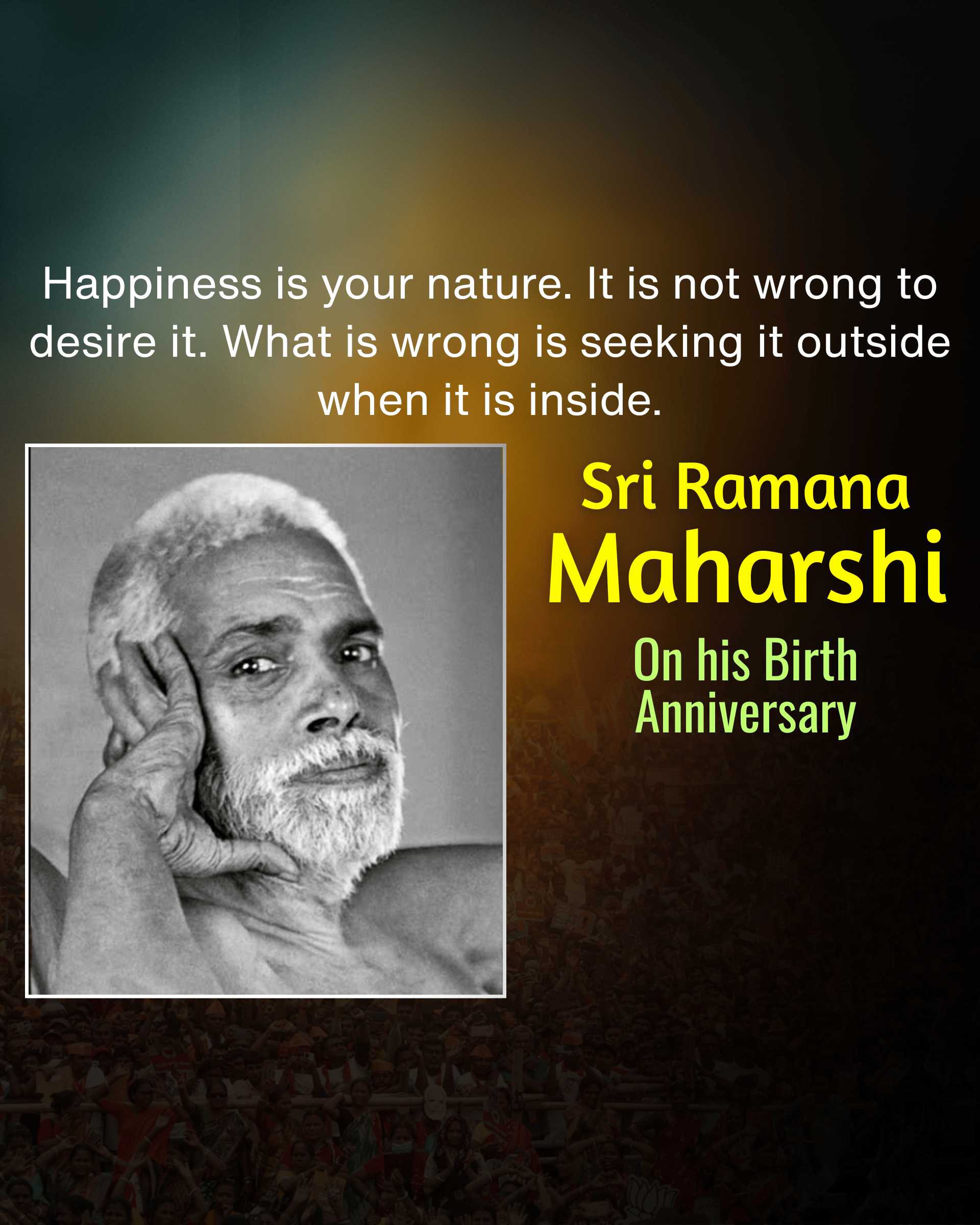 Happiness is your nature. It is not wrong to desire it. What is wrong is seeking it outside when it is inside.

Sri Ramana
Maharshi

On his Birth Anniversary